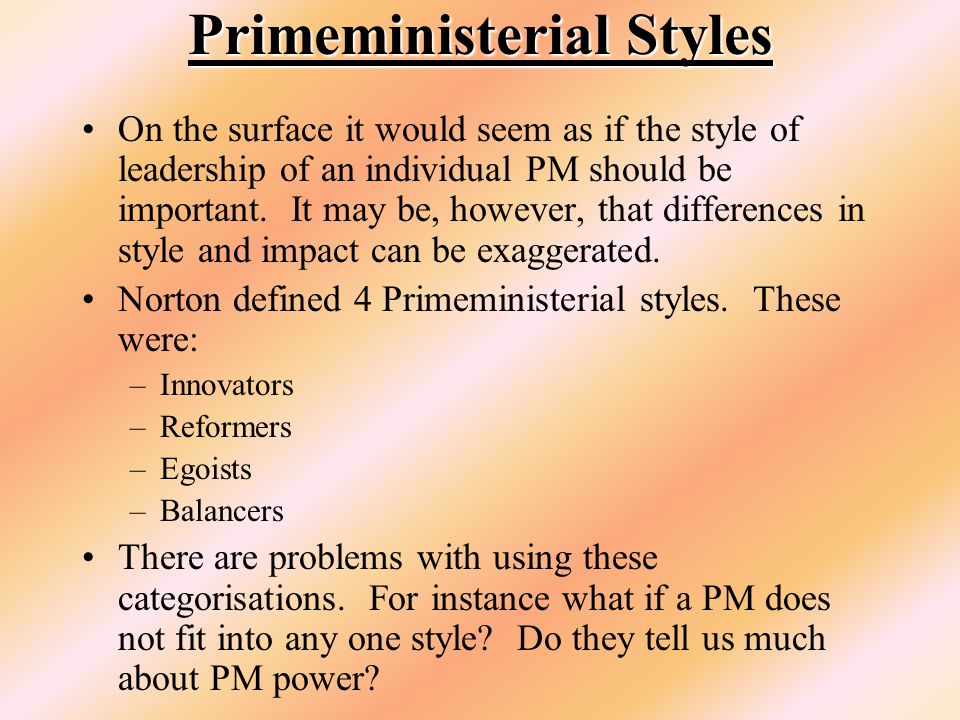 Primeministerial Styles

• On the surface it would seem as if the style of leadership of an individual PM should be important. It may be, however, that differences in style and impact can be exaggerated.
• Norton defined 4 Primeministerial styles. These were:
– Innovators
– Reformers
– Egoists
– Balancers
• There are problems with using these categorisations. For instance what if a PM does not fit into any one style? Do they tell us much about PM power?